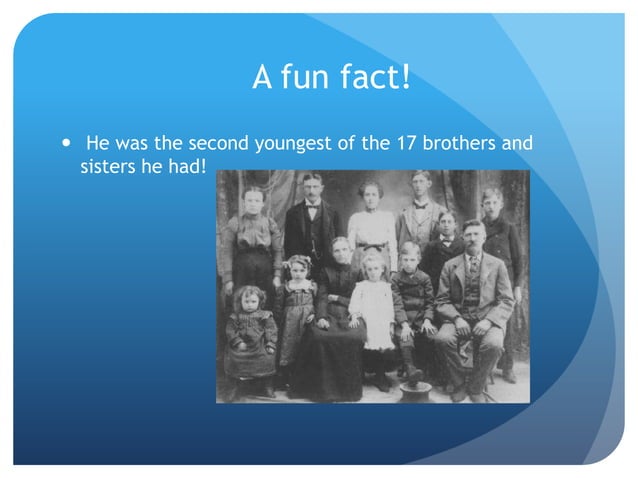 A fun fact!

• He was the second youngest of the 17 brothers and sisters he had!